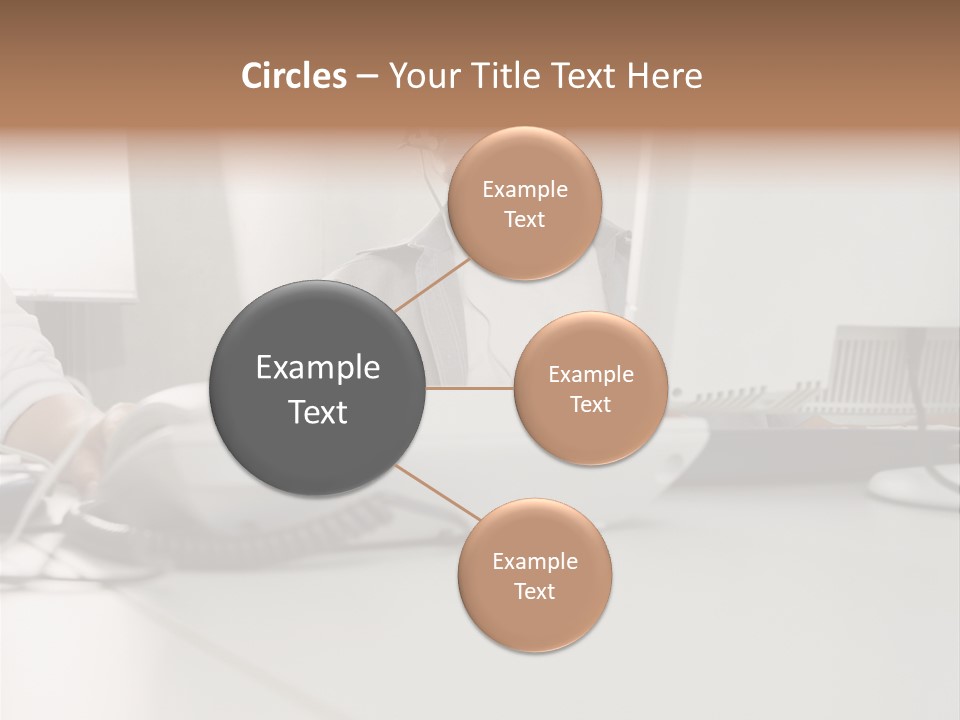 Circles – Your Title Text Here

Example Text

Example Text

Example Text

Example Text